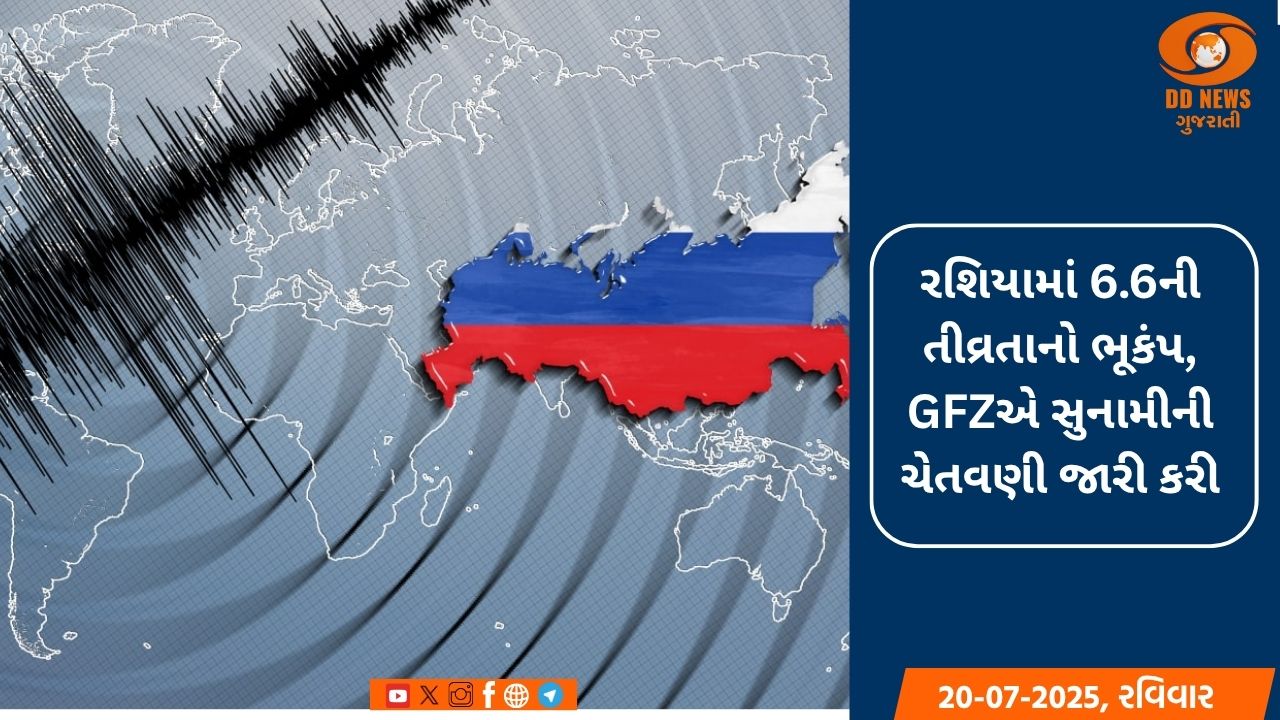 DD NEWS
ગુજરાતી

રશિયામાં 6.6ની તીવ્રતાનો ભૂકંપ, GFZએ સુનામીની ચેતવણી જારી કરી

20-07-2025, રવિવાર